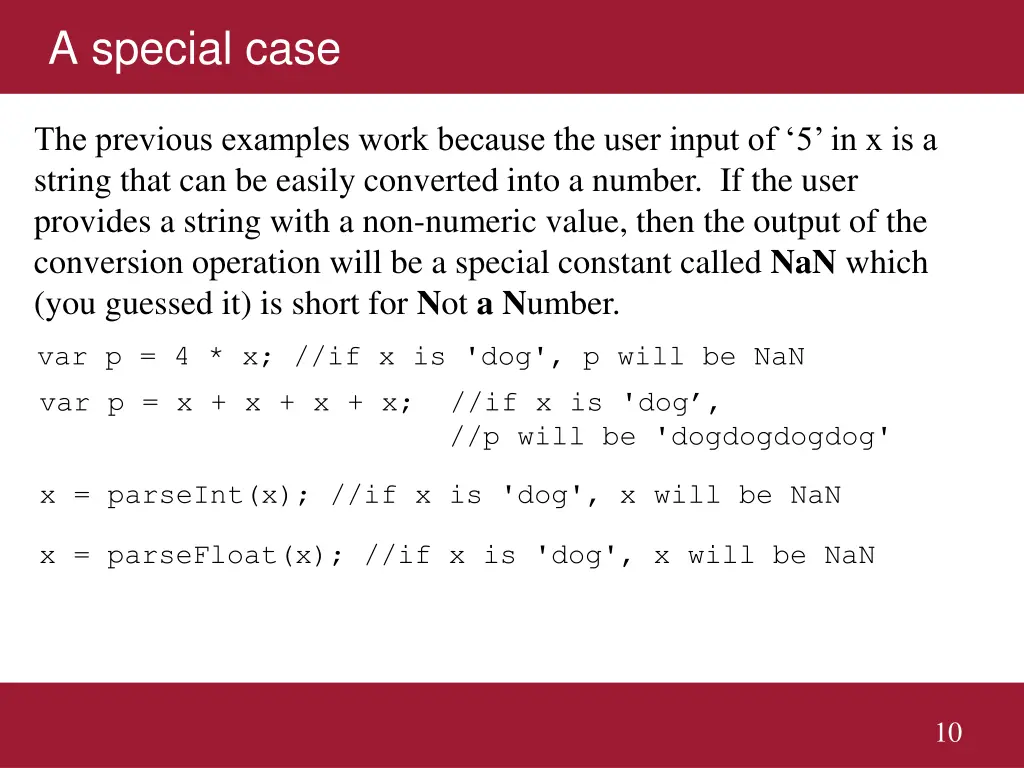 A special case

The previous examples work because the user input of ‘5’ in x is a string that can be easily converted into a number. If the user provides a string with a non-numeric value, then the output of the conversion operation will be a special constant called NaN which (you guessed it) is short for Not a Number.

var p = 4 * x; //if x is 'dog', p will be NaN

var p = x + x + x + x; //if x is 'dog’,
//p will be 'dogdogdogdog'

x = parseInt(x); //if x is 'dog', x will be NaN

x = parseFloat(x); //if x is 'dog', x will be NaN

10